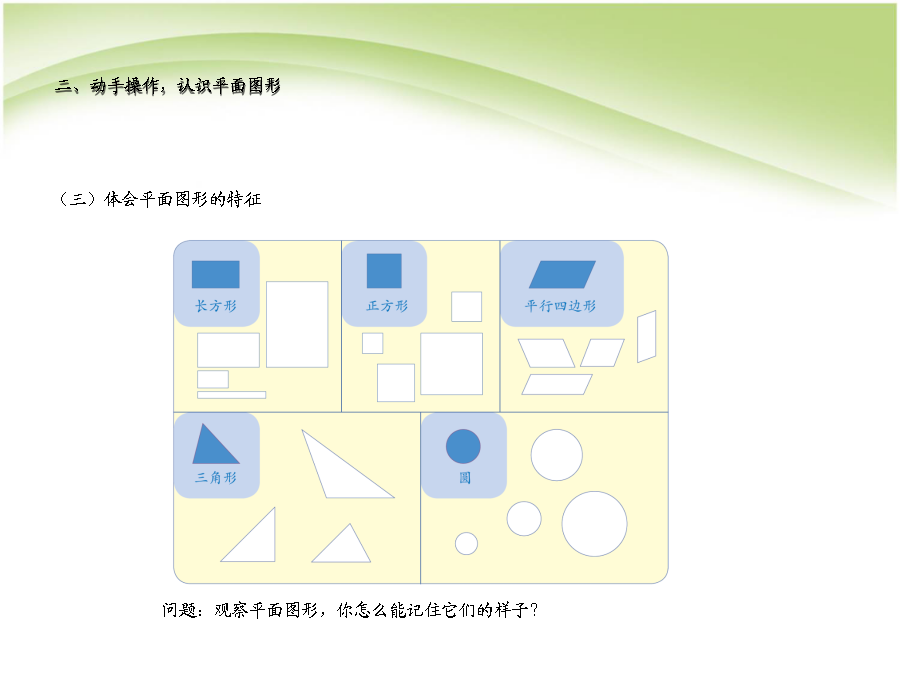 二、动手操作，认识平面图形

（三）体会平面图形的特征

长方形

正方形

平行四边形

三角形

圆

问题：观察平面图形，你怎么能记住它们的样子？